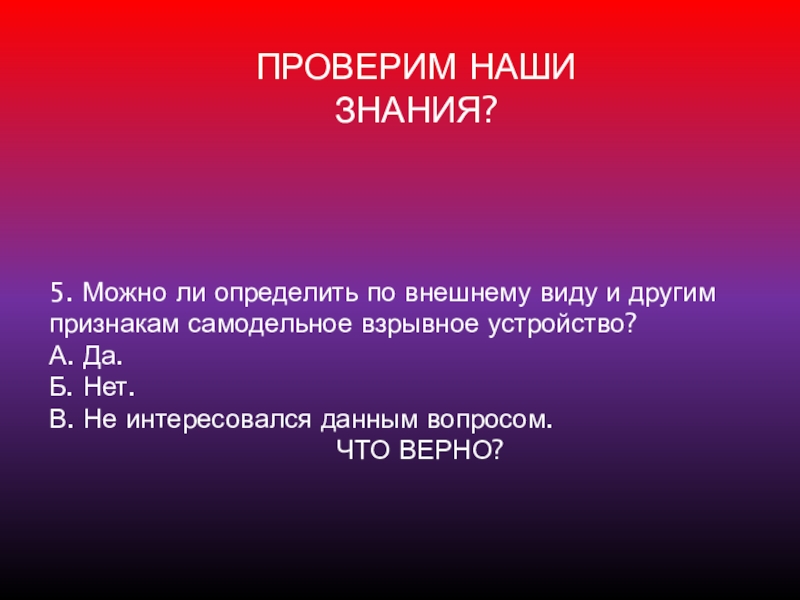 ПРОВЕРИМ НАШИ ЗНАНИЯ?

5. Можно ли определить по внешнему виду и другим признакам самодельное взрывное устройство?
А. Да.
Б. Нет.
В. Не интересовался данным вопросом.
ЧТО ВЕРНО?